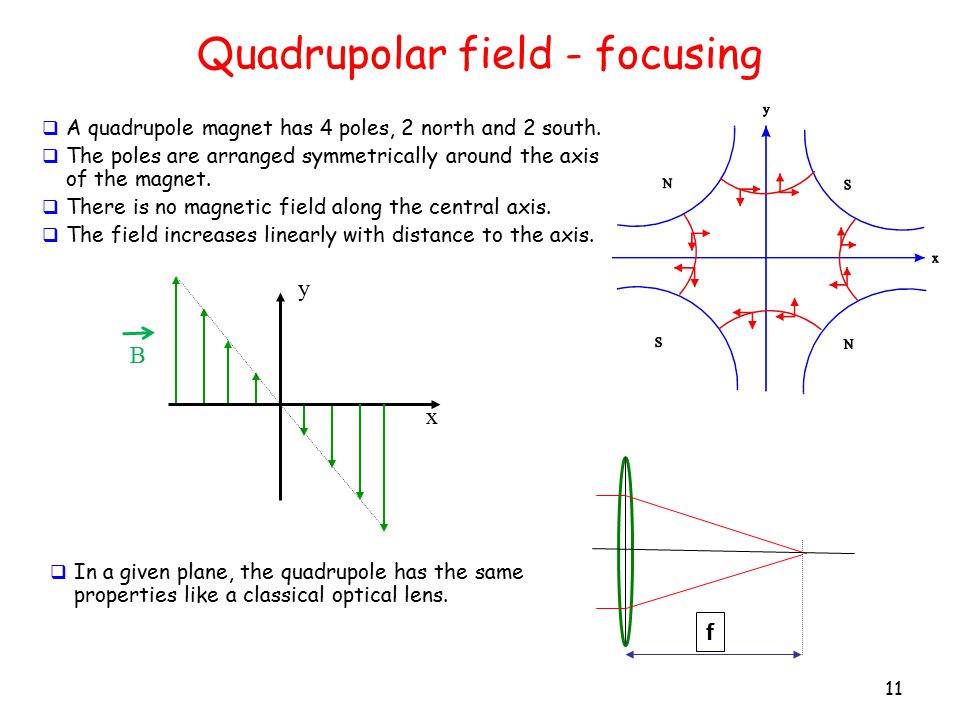 Quadrupolar field - focusing

❑ A quadrupole magnet has 4 poles, 2 north and 2 south.
❑ The poles are arranged symmetrically around the axis of the magnet.
❑ There is no magnetic field along the central axis.
❑ The field increases linearly with distance to the axis.

y

N

S

x

S

N

y

B

x

❑ In a given plane, the quadrupole has the same properties like a classical optical lens.

f

11